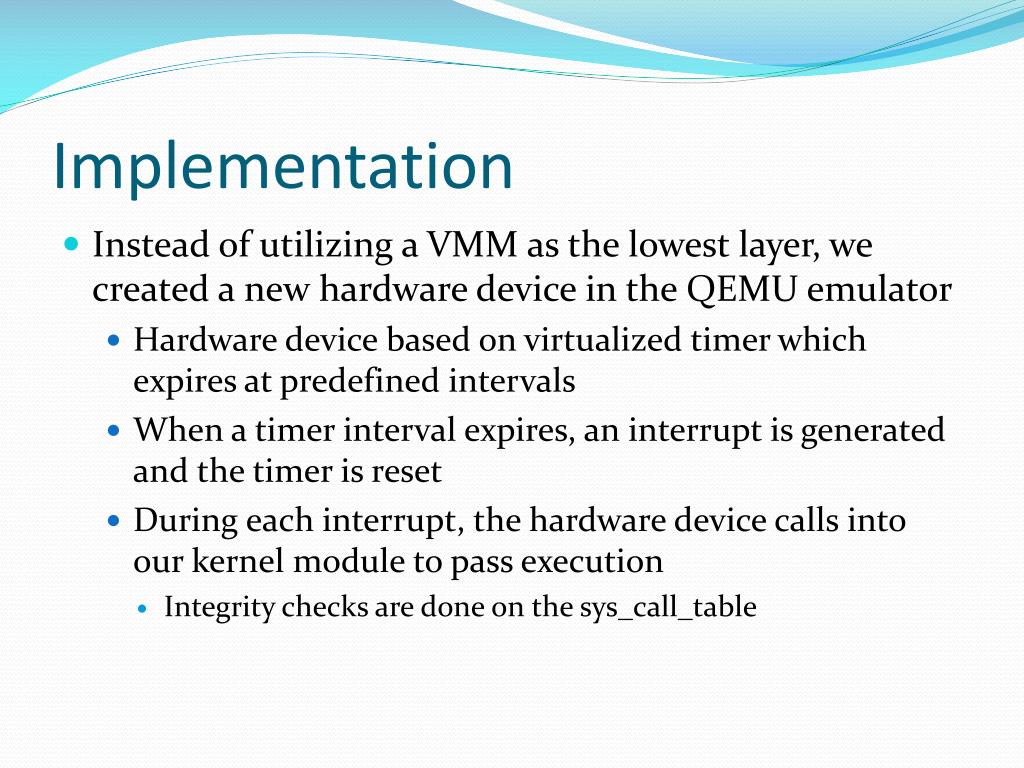 Implementation

Instead of utilizing a VMM as the lowest layer, we created a new hardware device in the QEMU emulator

Hardware device based on virtualized timer which expires at predefined intervals

When a timer interval expires, an interrupt is generated and the timer is reset

During each interrupt, the hardware device calls into our kernel module to pass execution

Integrity checks are done on the sys_call_table